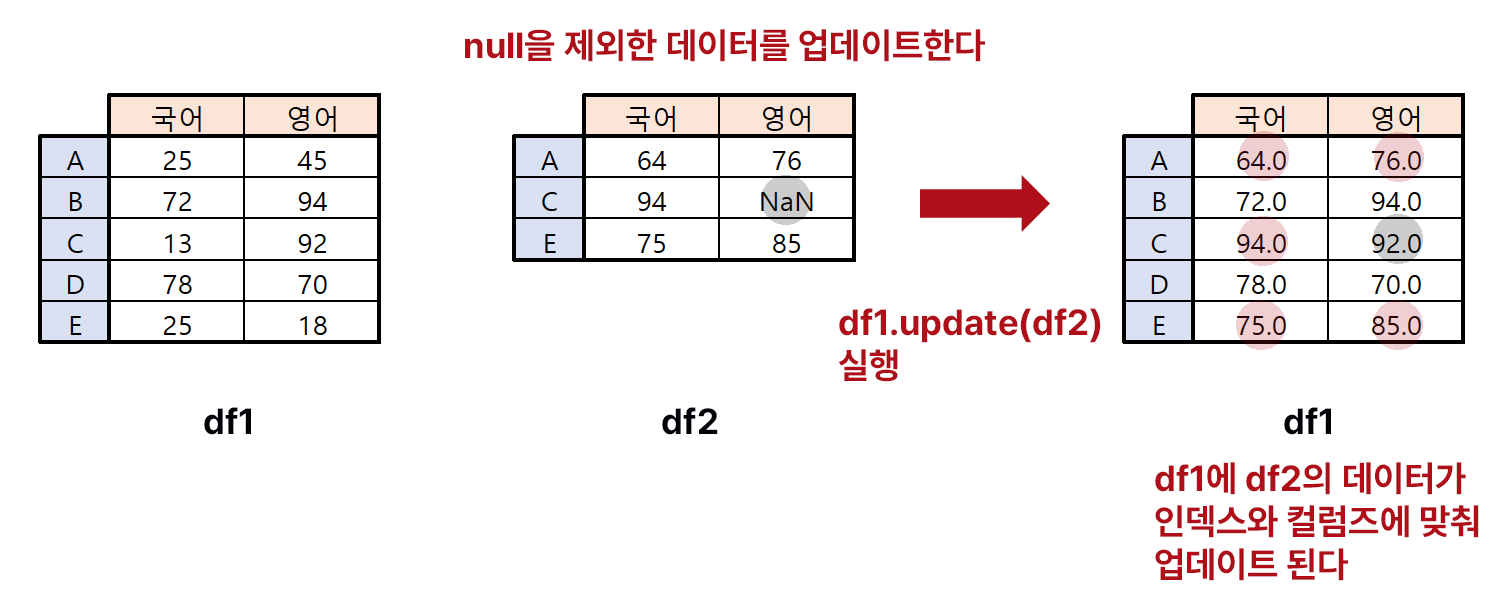 null을 제외한 데이터를 업데이트한다

| | 국어 | 영어 |
|---|---|---|
| A | 25 | 45 |
| B | 72 | 94 |
| C | 13 | 92 |
| D | 78 | 70 |
| E | 25 | 18 |

df1

| | 국어 | 영어 |
|---|---|---|
| A | 64 | 76 |
| C | 94 | NaN |
| E | 75 | 85 |

df2

df1.update(df2)
실행

| | 국어 | 영어 |
|---|---|---|
| A | 64.0 | 76.0 |
| B | 72.0 | 94.0 |
| C | 94.0 | 92.0 |
| D | 78.0 | 70.0 |
| E | 75.0 | 85.0 |

df1

df1에 df2의 데이터가 인덱스와 컬럼즈에 맞춰 업데이트 된다